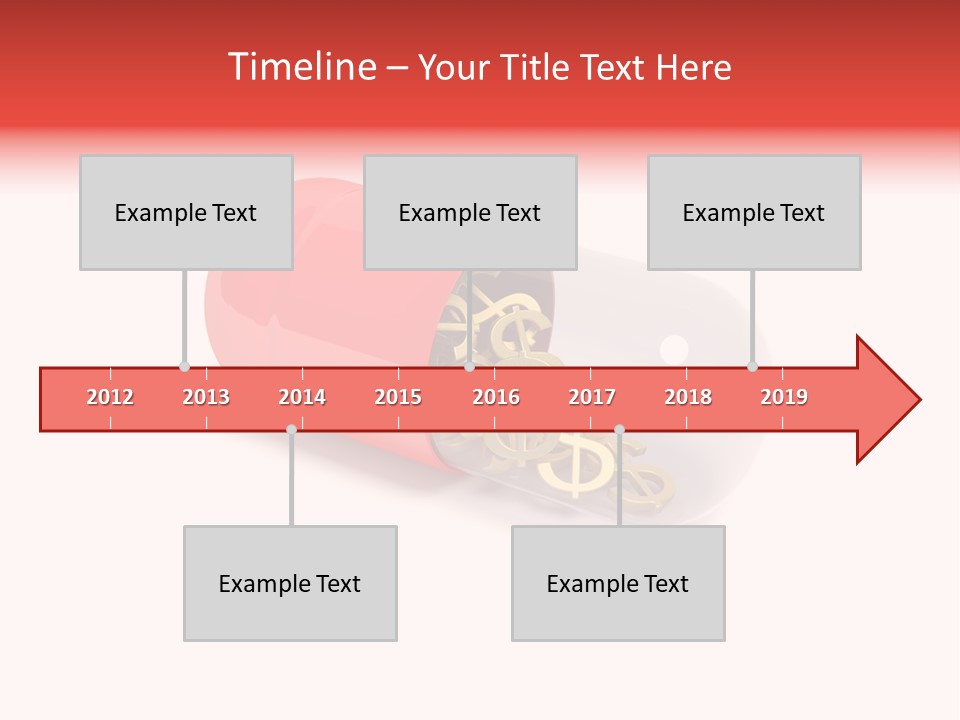 Timeline – Your Title Text Here

Example Text

Example Text

Example Text

2012 2013 2014 2015 2016 2017 2018 2019

Example Text

Example Text